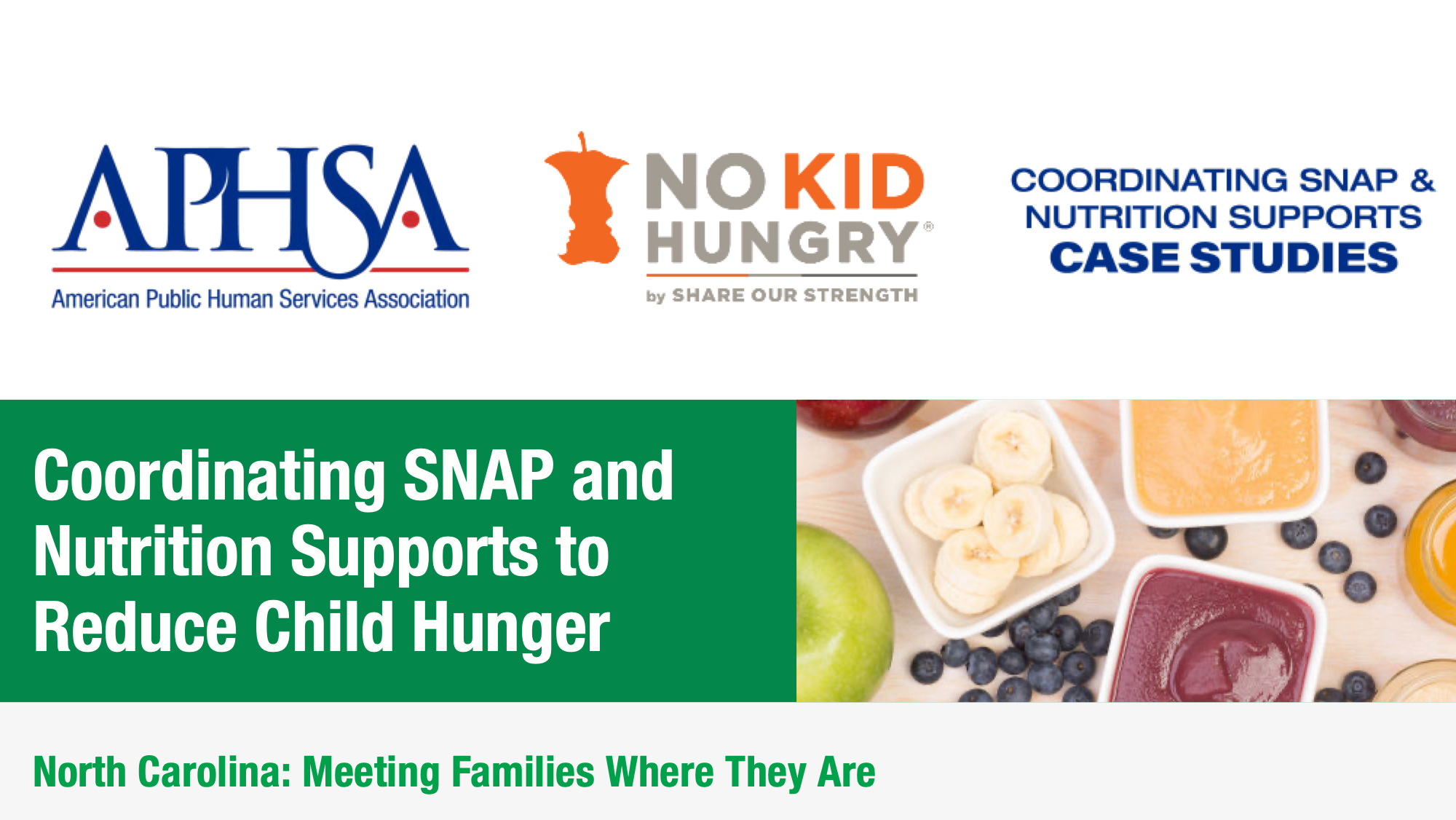 APHSA
American Public Human Services Association

NO KID HUNGRY®
by SHARE OUR STRENGTH

COORDINATING SNAP & NUTRITION SUPPORTS
CASE STUDIES

Coordinating SNAP and Nutrition Supports to Reduce Child Hunger

North Carolina: Meeting Families Where They Are